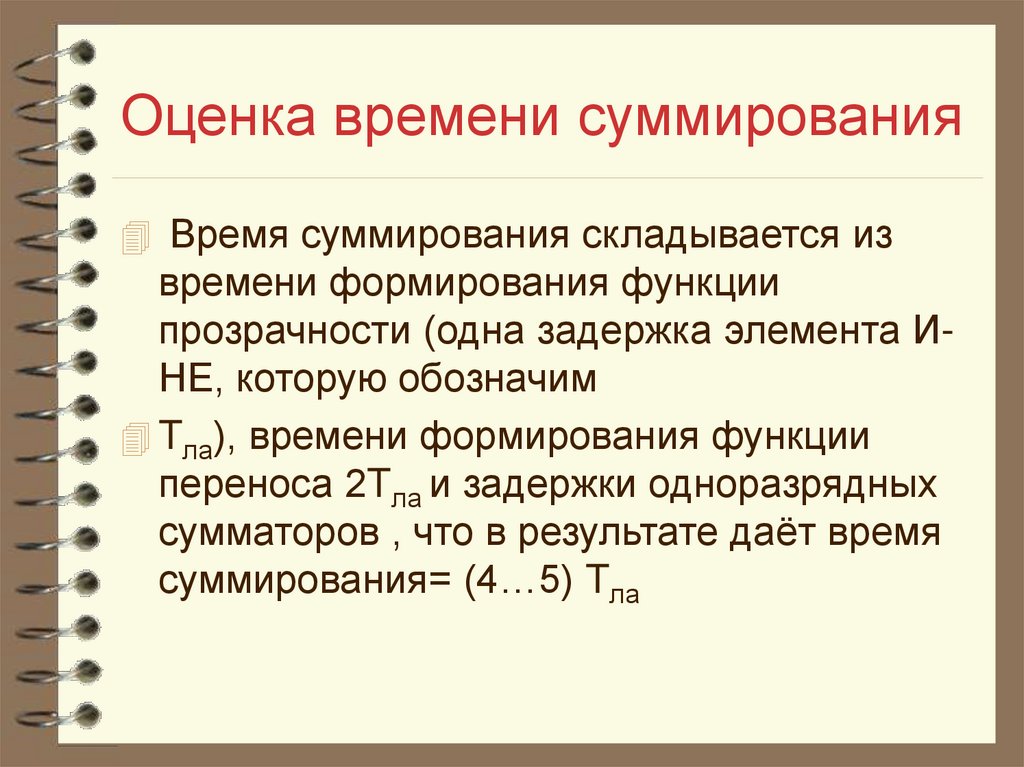 Оценка времени суммирования

Время суммирования складывается из времени формирования функции прозрачности (одна задержка элемента И-НЕ, которую обозначим

$Т_{ла}$), времени формирования функции переноса $2Т_{ла}$ и задержки одноразрядных сумматоров , что в результате даёт время суммирования= (4…5) $Т_{ла}$